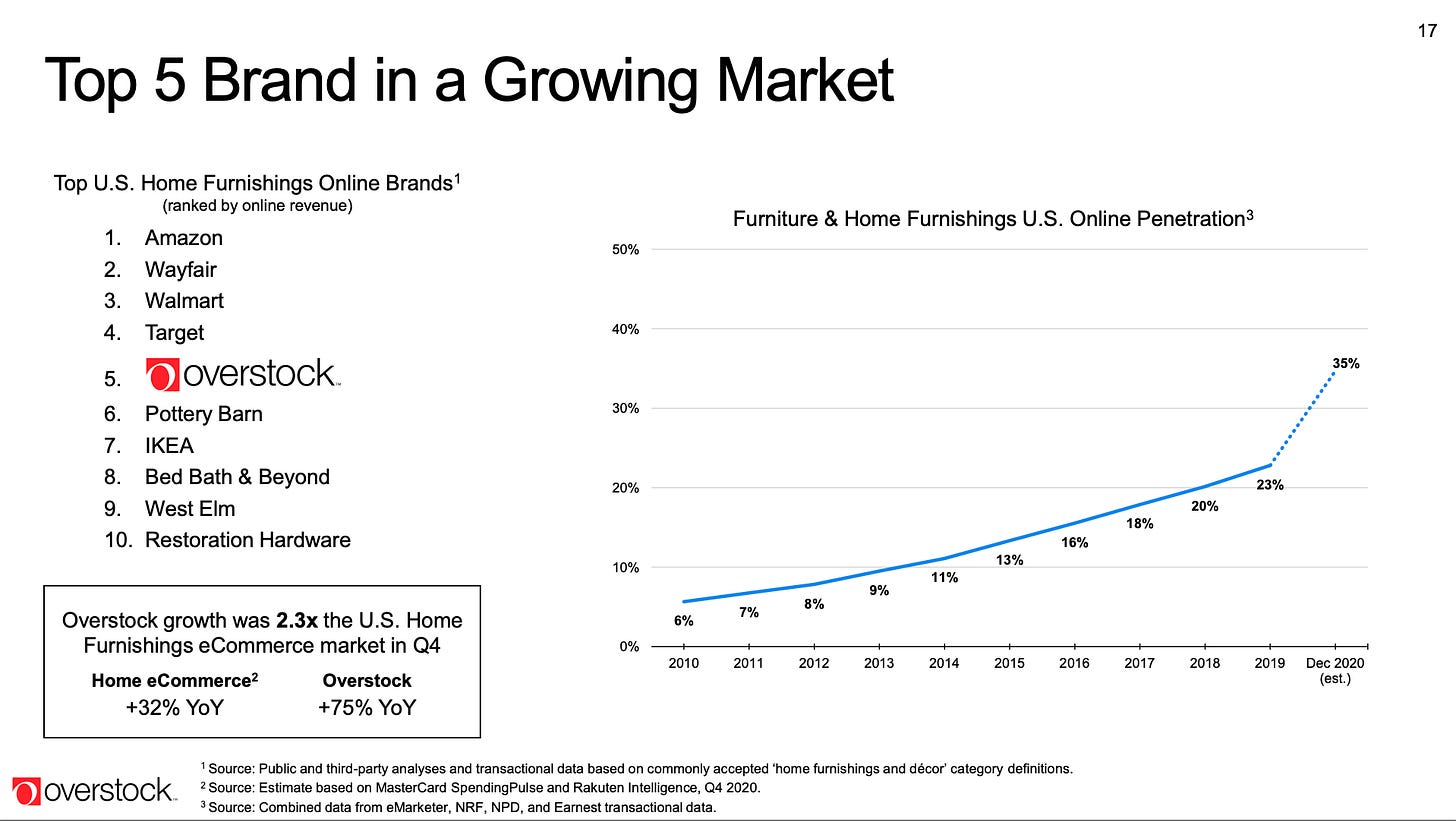 17

Top 5 Brand in a Growing Market

Top U.S. Home Furnishings Online Brands$^1$
(ranked by online revenue)

1. Amazon
2. Wayfair
3. Walmart
4. Target
5. overstock
6. Pottery Barn
7. IKEA
8. Bed Bath & Beyond
9. West Elm
10. Restoration Hardware

Overstock growth was **2.3x** the U.S. Home Furnishings eCommerce market in Q4

| Home eCommerce$^2$ | Overstock |
|---|---|
| +32% YoY | +75% YoY |

Furniture & Home Furnishings U.S. Online Penetration$^3$

50%
40%
30%
20%
10%
0%

6% 7% 8% 9% 11% 13% 16% 18% 20% 23% 35%

2010 2011 2012 2013 2014 2015 2016 2017 2018 2019 Dec 2020 (est.)

overstock

$^1$ Source: Public and third-party analyses and transactional data based on commonly accepted 'home furnishings and décor' category definitions.
$^2$ Source: Estimate based on MasterCard SpendingPulse and Rakuten Intelligence, Q4 2020.
$^3$ Source: Combined data from eMarketer, NRF, NPD, and Earnest transactional data.